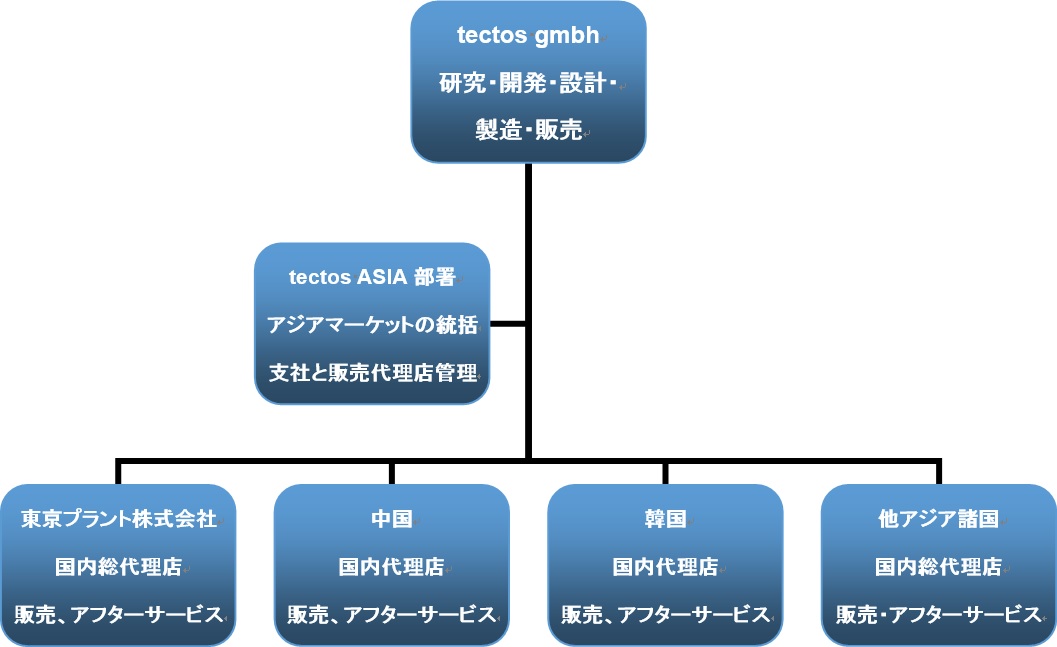 tectos gmbh
研究･開発･設計･
製造･販売

tectos ASIA 部署
アジアマーケットの統括
支社と販売代理店管理

東京プラント株式会社
国内総代理店
販売、アフターサービス

中国
国内代理店
販売、アフターサービス

韓国
国内代理店
販売、アフターサービス

他アジア諸国
国内総代理店
販売･アフターサービス